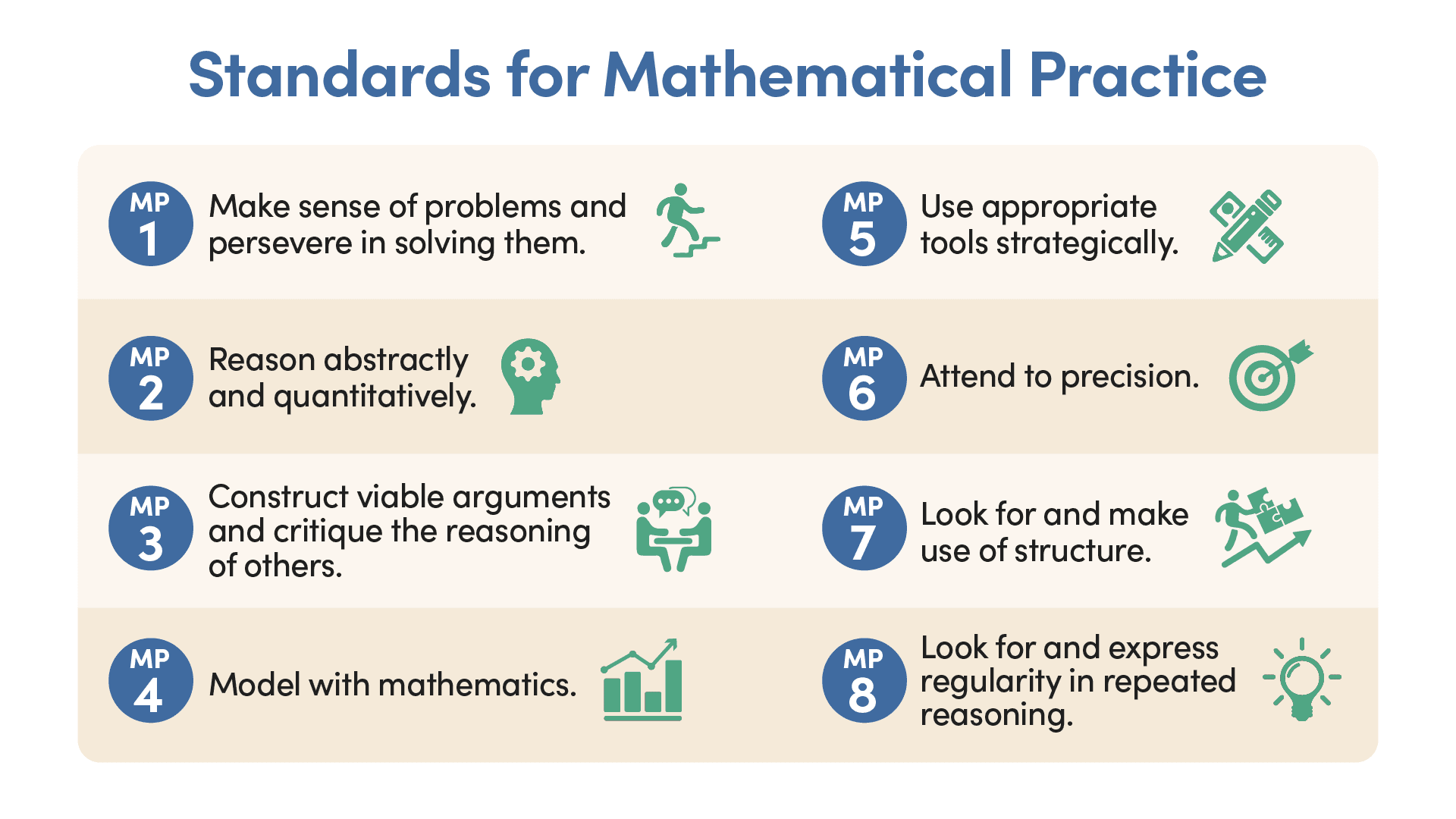 Standards for Mathematical Practice

MP 1 Make sense of problems and persevere in solving them.

MP 2 Reason abstractly and quantitatively.

MP 3 Construct viable arguments and critique the reasoning of others.

MP 4 Model with mathematics.

MP 5 Use appropriate tools strategically.

MP 6 Attend to precision.

MP 7 Look for and make use of structure.

MP 8 Look for and express regularity in repeated reasoning.